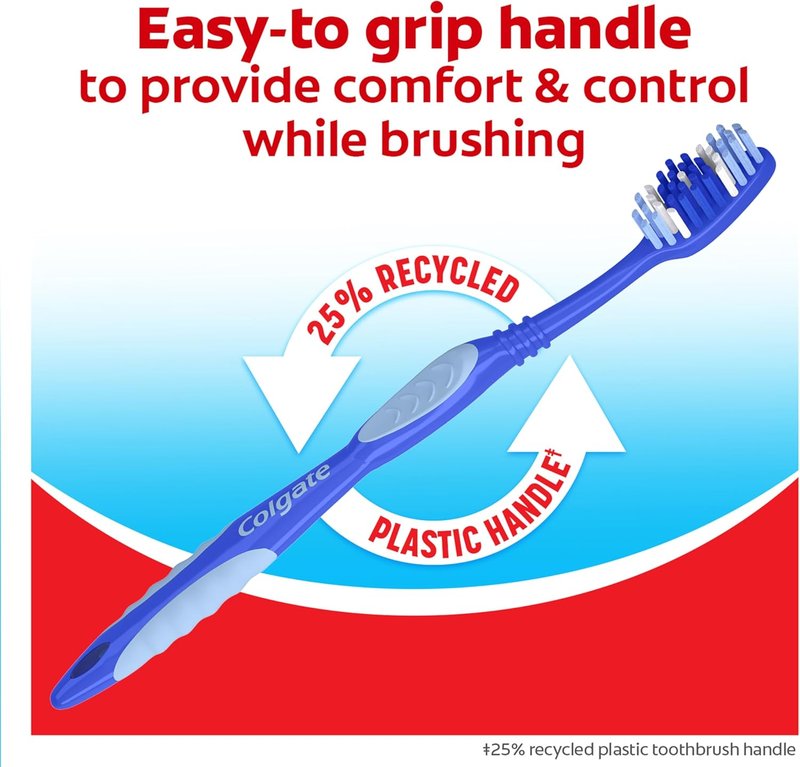 Easy-to grip handle
to provide comfort & control while brushing

25% RECYCLED
PLASTIC HANDLE‡

Colgate

‡25% recycled plastic toothbrush handle